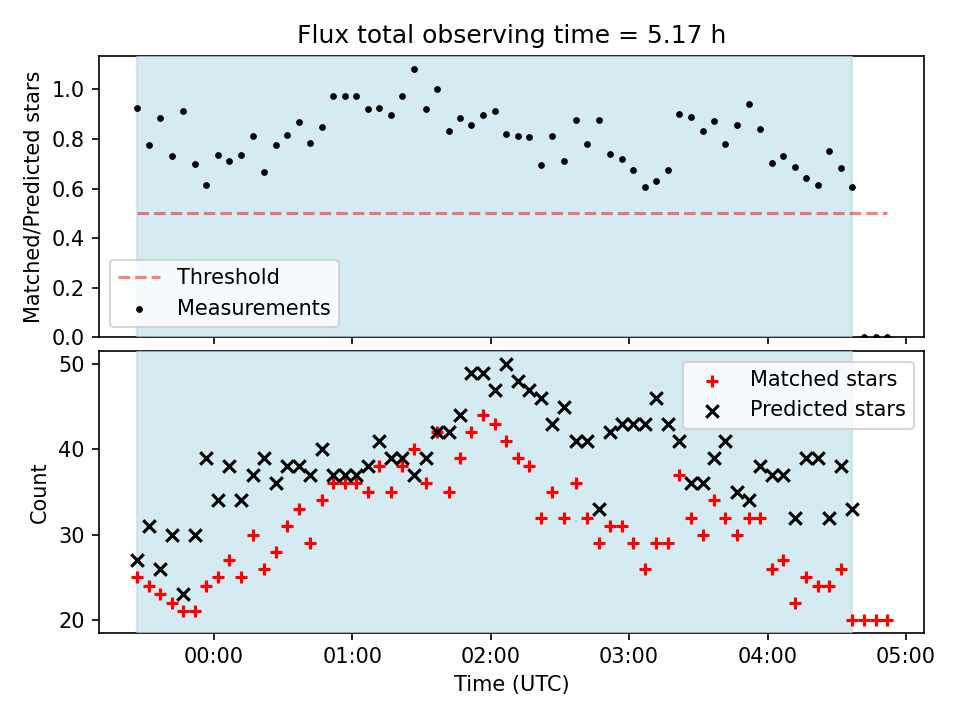 Flux total observing time = 5.17 h

Matched/Predicted stars

1.0
0.8
0.6
0.4
0.2
0.0

Threshold
Measurements

Count

50
40
30
20

Matched stars
Predicted stars

00:00
01:00
02:00
03:00
04:00
05:00

Time (UTC)